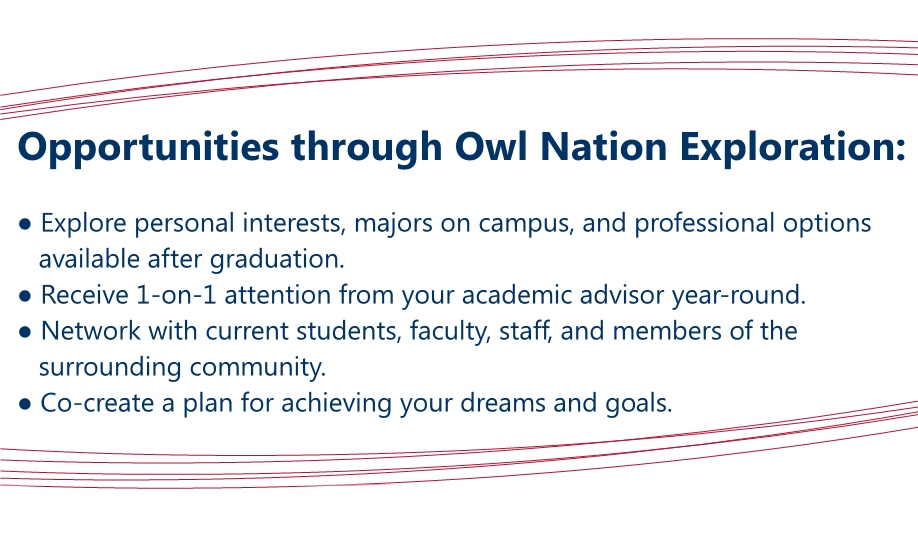 Opportunities through Owl Nation Exploration:

● Explore personal interests, majors on campus, and professional options available after graduation.
● Receive 1-on-1 attention from your academic advisor year-round.
● Network with current students, faculty, staff, and members of the surrounding community.
● Co-create a plan for achieving your dreams and goals.